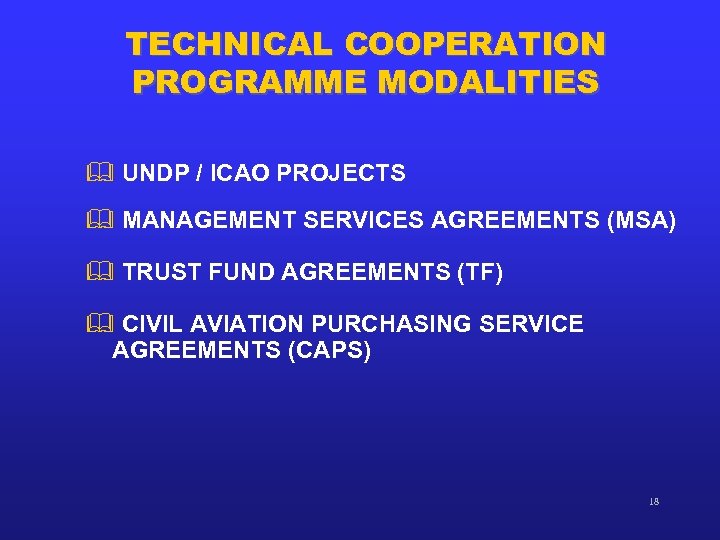 TECHNICAL COOPERATION PROGRAMME MODALITIES

UNDP / ICAO PROJECTS

MANAGEMENT SERVICES AGREEMENTS (MSA)

TRUST FUND AGREEMENTS (TF)

CIVIL AVIATION PURCHASING SERVICE AGREEMENTS (CAPS)

18